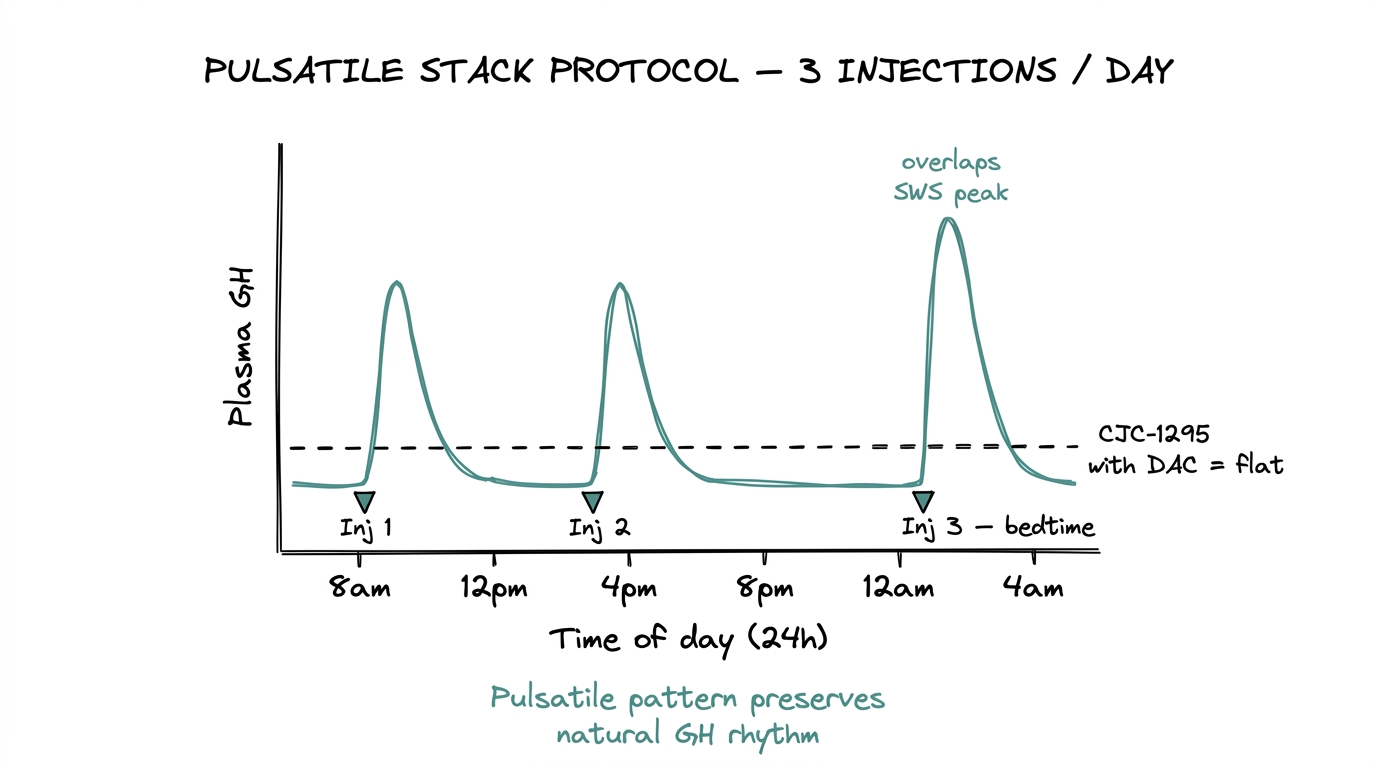 PULSATILE STACK PROTOCOL — 3 INJECTIONS / DAY

overlaps SWS peak

Plasma GH

CJC-1295 with DAC = flat

Inj 1

Inj 2

Inj 3 — bedtime

8am

12pm

4pm

8pm

12am

4am

Time of day (24h)

Pulsatile pattern preserves natural GH rhythm